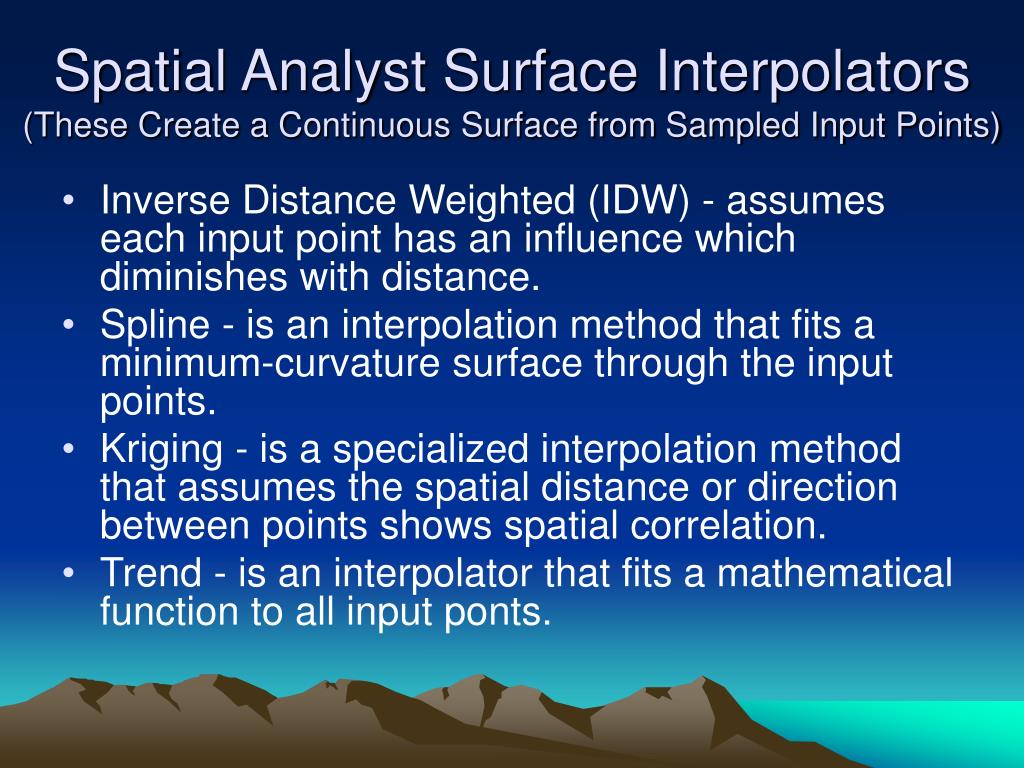 Spatial Analyst Surface Interpolators
(These Create a Continuous Surface from Sampled Input Points)

• Inverse Distance Weighted (IDW) - assumes each input point has an influence which diminishes with distance.
• Spline - is an interpolation method that fits a minimum-curvature surface through the input points.
• Kriging - is a specialized interpolation method that assumes the spatial distance or direction between points shows spatial correlation.
• Trend - is an interpolator that fits a mathematical function to all input ponts.